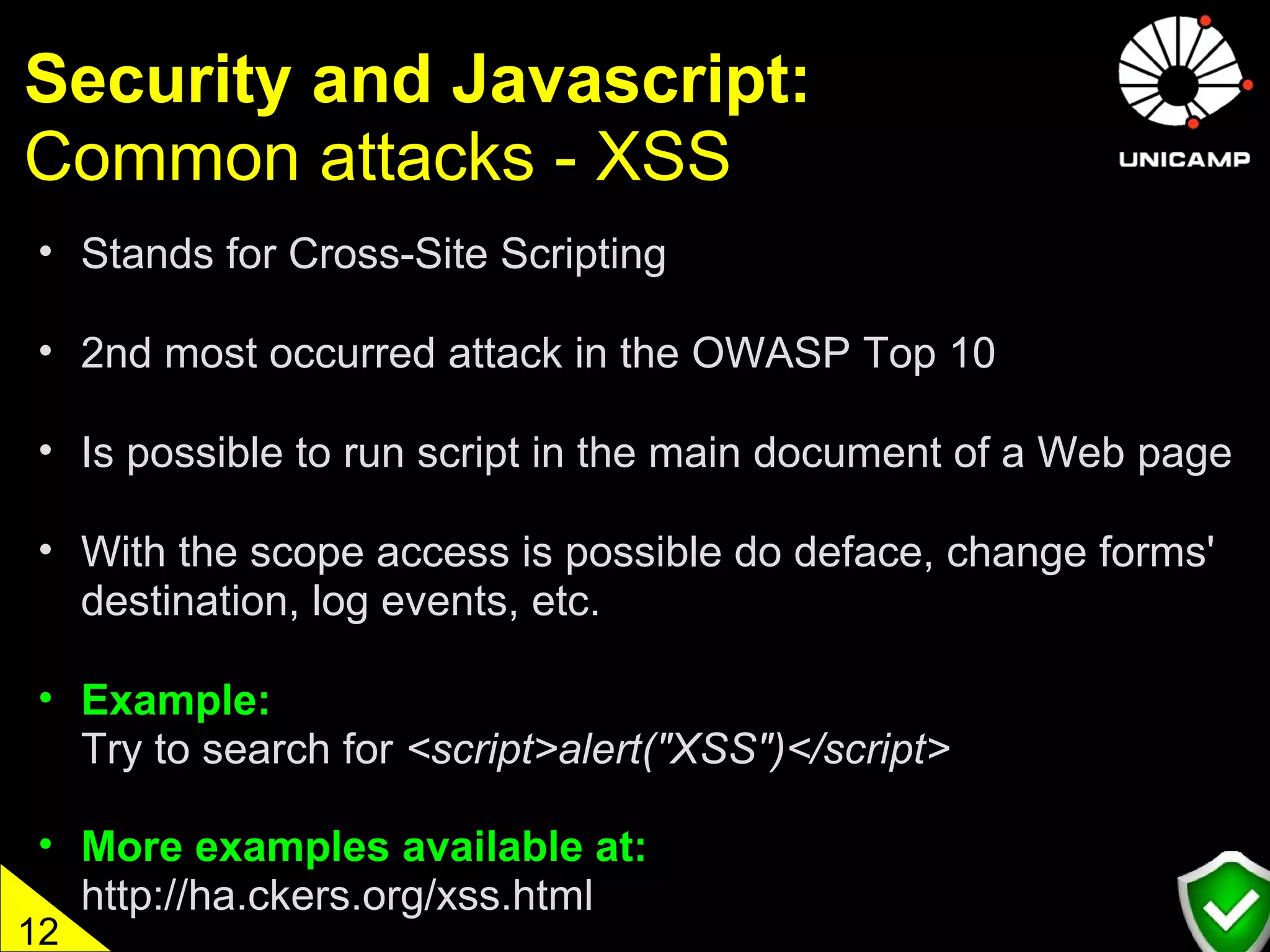 Security and Javascript:
Common attacks - XSS

UNICAMP

• Stands for Cross-Site Scripting

• 2nd most occurred attack in the OWASP Top 10

• Is possible to run script in the main document of a Web page

• With the scope access is possible do deface, change forms' destination, log events, etc.

• Example:
Try to search for <script>alert("XSS")</script>

• More examples available at:
http://ha.ckers.org/xss.html

12